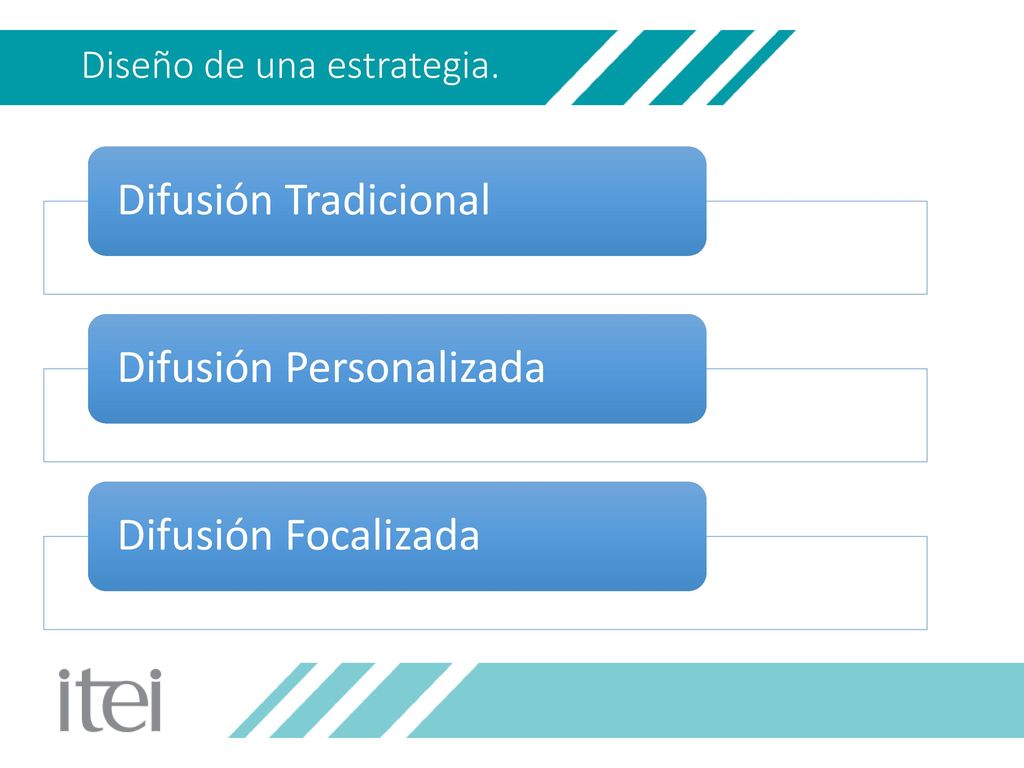 Diseño de una estrategia.

Difusión Tradicional

Difusión Personalizada

Difusión Focalizada

itei